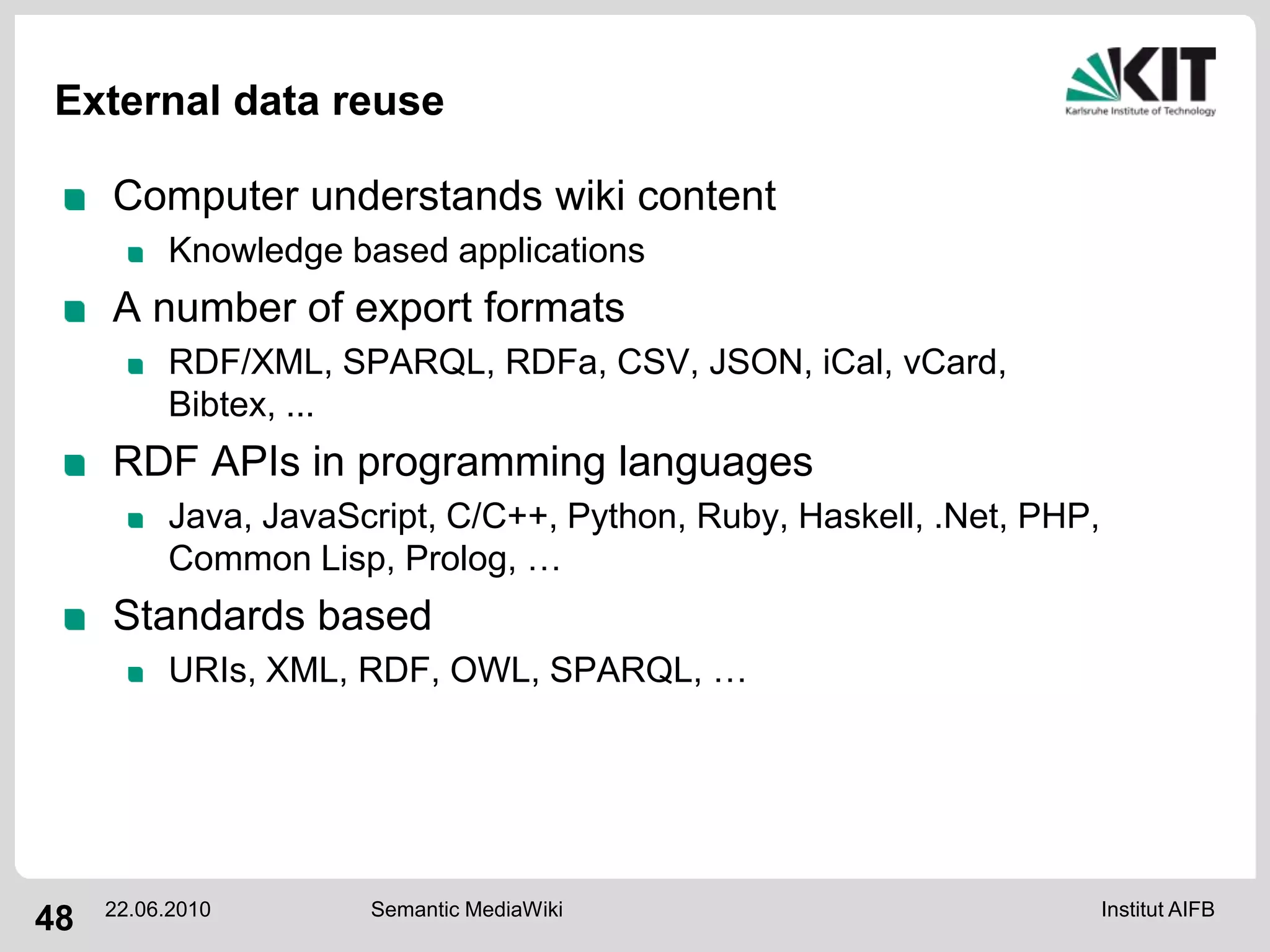 External data reuse

KIT
Karlsruhe Institute of Technology

Computer understands wiki content

Knowledge based applications

A number of export formats

RDF/XML, SPARQL, RDFa, CSV, JSON, iCal, vCard, Bibtex, ...

RDF APIs in programming languages

Java, JavaScript, C/C++, Python, Ruby, Haskell, .Net, PHP, Common Lisp, Prolog, …

Standards based

URIs, XML, RDF, OWL, SPARQL, …

48 22.06.2010 Semantic MediaWiki Institut AIFB